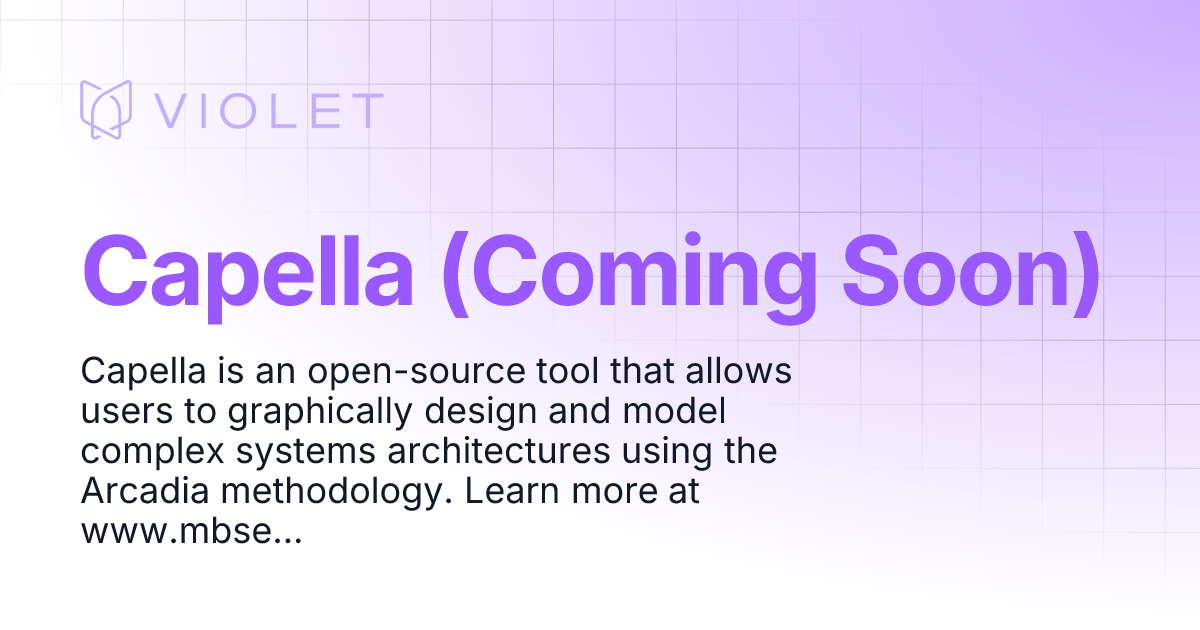 VIOLET

Capella (Coming Soon)

Capella is an open-source tool that allows users to graphically design and model complex systems architectures using the Arcadia methodology. Learn more at www.mbse...